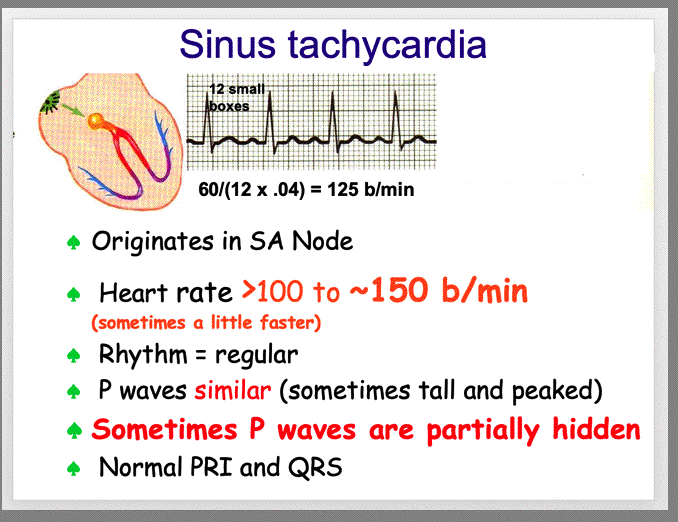 Sinus tachycardia

12 small boxes

60/(12 x .04) = 125 b/min

♠ Originates in SA Node

♠ Heart rate >100 to ~150 b/min
(sometimes a little faster)

♠ Rhythm = regular

♠ P waves similar (sometimes tall and peaked)

♠ Sometimes P waves are partially hidden

♠ Normal PRI and QRS